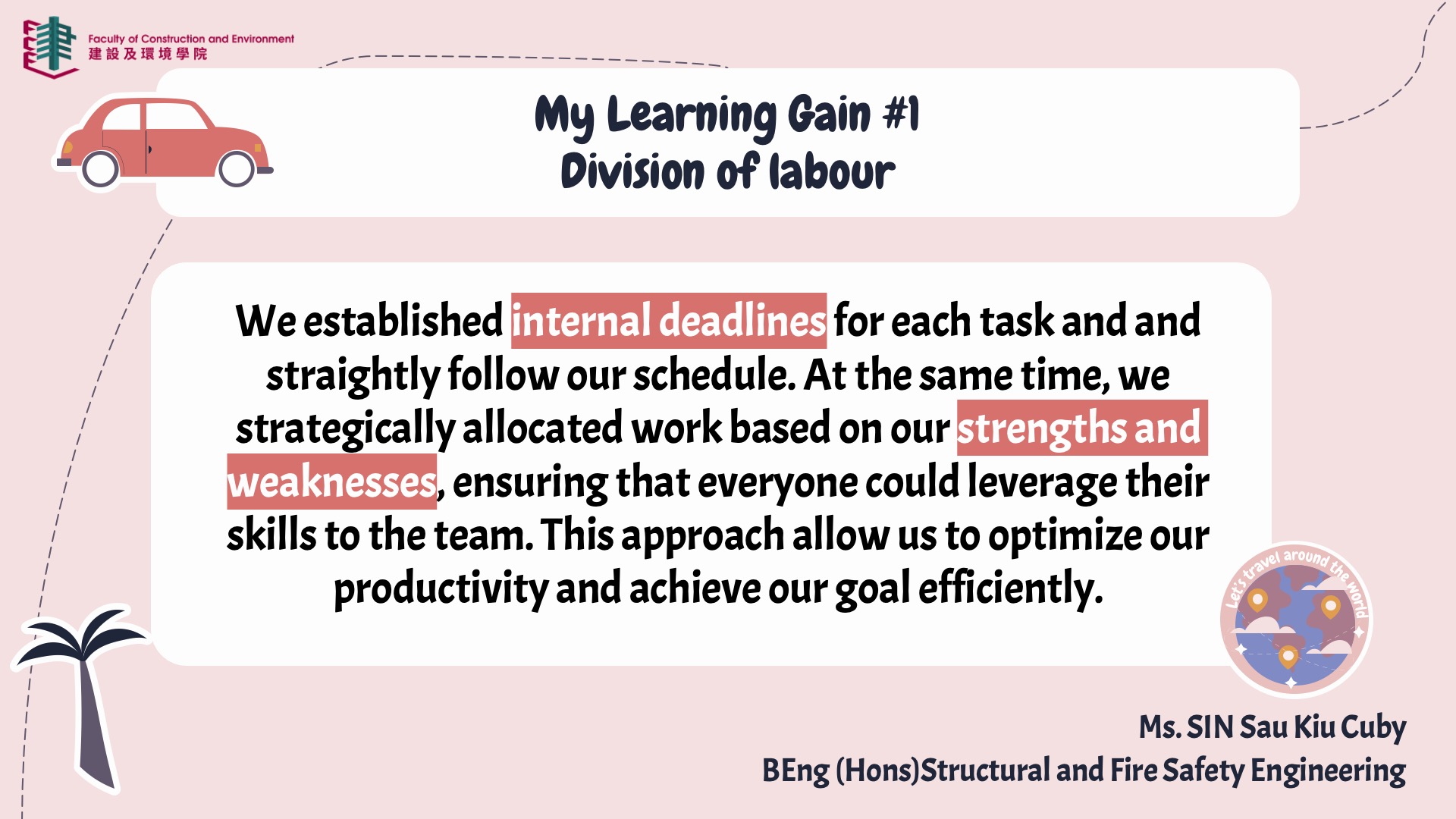 Faculty of Construction and Environment
建設及環境學院

My Learning Gain #1
Division of labour

We established internal deadlines for each task and and straightly follow our schedule. At the same time, we strategically allocated work based on our strengths and weaknesses, ensuring that everyone could leverage their skills to the team. This approach allow us to optimize our productivity and achieve our goal efficiently.

Let's travel around the world

Ms. SIN Sau Kiu Cuby
BEng (Hons)Structural and Fire Safety Engineering